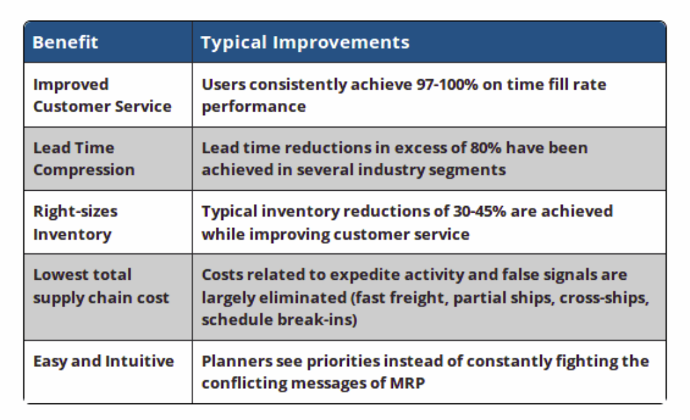 | Benefit | Typical Improvements |
|---|---|
| Improved Customer Service | Users consistently achieve 97-100% on time fill rate performance |
| Lead Time Compression | Lead time reductions in excess of 80% have been achieved in several industry segments |
| Right-sizes Inventory | Typical inventory reductions of 30-45% are achieved while improving customer service |
| Lowest total supply chain cost | Costs related to expedite activity and false signals are largely eliminated (fast freight, partial ships, cross-ships, schedule break-ins) |
| Easy and Intuitive | Planners see priorities instead of constantly fighting the conflicting messages of MRP |